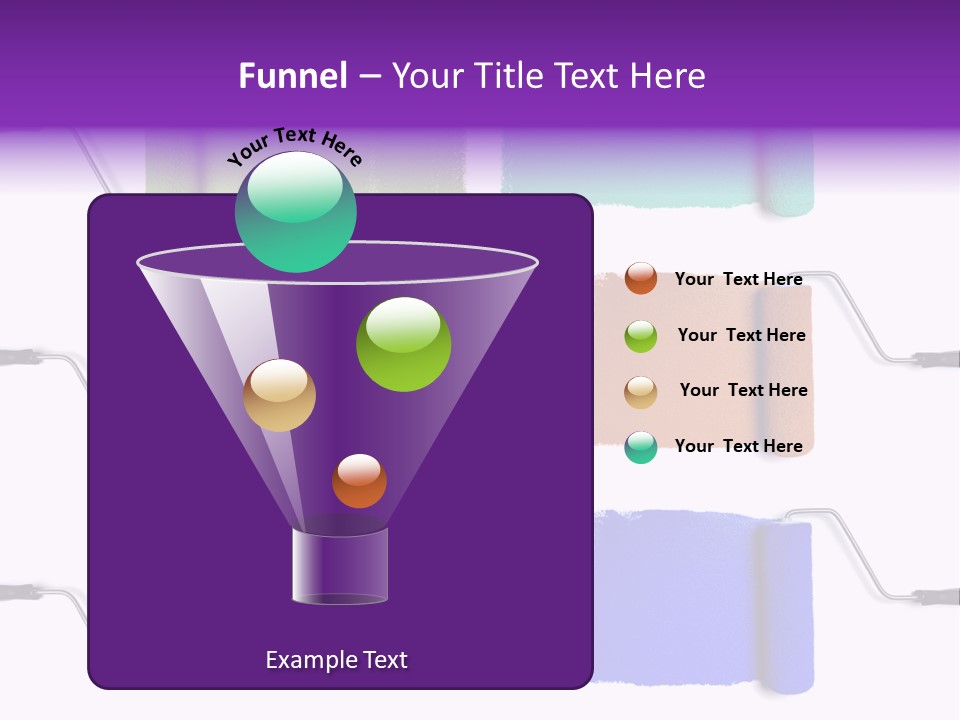 Funnel – Your Title Text Here

Your Text Here

Your Text Here

Your Text Here

Your Text Here

Your Text Here

Example Text